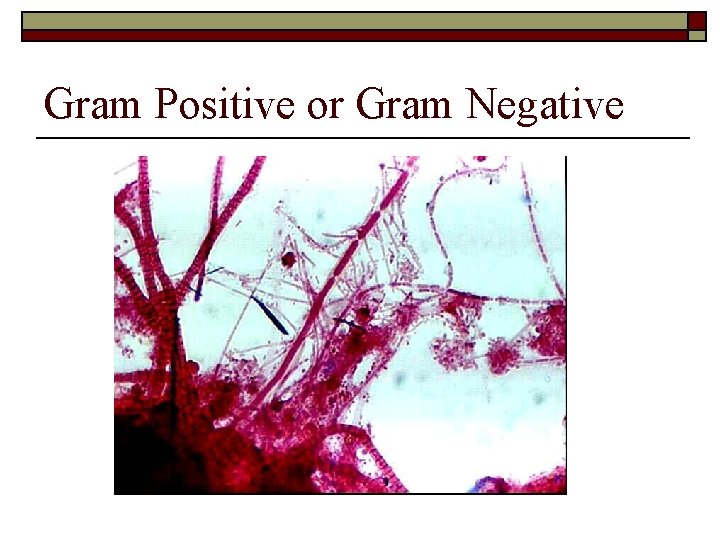 Gram Positive or Gram Negative